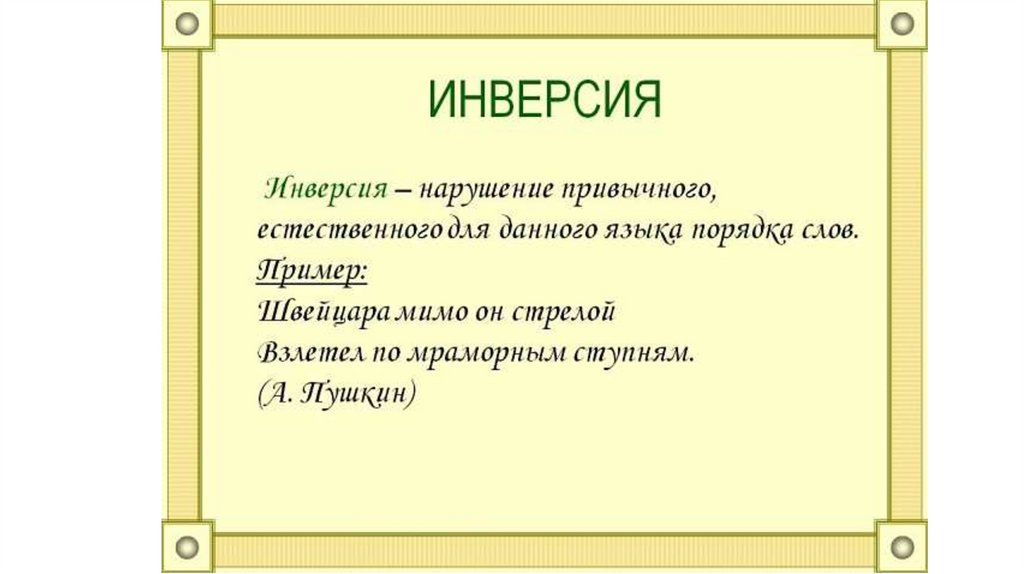 ИНВЕРСИЯ

Инверсия – нарушение привычного, естественного для данного языка порядка слов.
Пример:
Швейцара мимо он стрелой
Взлетел по мраморным ступням.
(А. Пушкин)